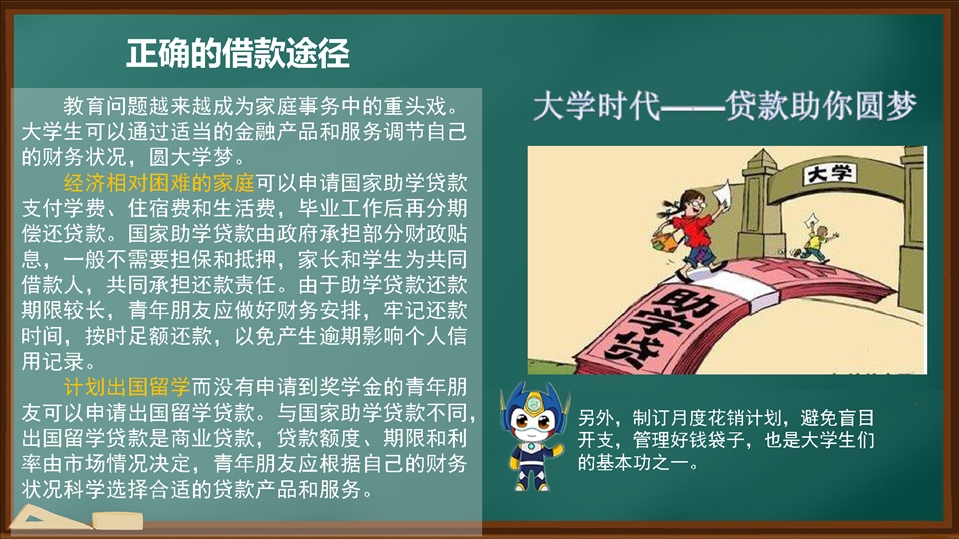 正确的借款途径

教育问题越来越成为家庭事务中的重头戏。大学生可以通过适当的金融产品和服务调节自己的财务状况，圆大学梦。

经济相对困难的家庭可以申请国家助学贷款支付学费、住宿费和生活费，毕业工作后再分期偿还贷款。国家助学贷款由政府承担部分财政贴息，一般不需要担保和抵押，家长和学生为共同借款人，共同承担还款责任。由于助学贷款还款期限较长，青年朋友应做好财务安排，牢记还款时间，按时足额还款，以免产生逾期影响个人信用记录。

计划出国留学而没有申请到奖学金的青年朋友可以申请出国留学贷款。与国家助学贷款不同，出国留学贷款是商业贷款，贷款额度、期限和利率由市场情况决定，青年朋友应根据自己的财务状况科学选择合适的贷款产品和服务。

大学时代——贷款助你圆梦

大学

助学贷

另外，制订月度花销计划，避免盲目开支，管理好钱袋子，也是大学生们的基本功之一。